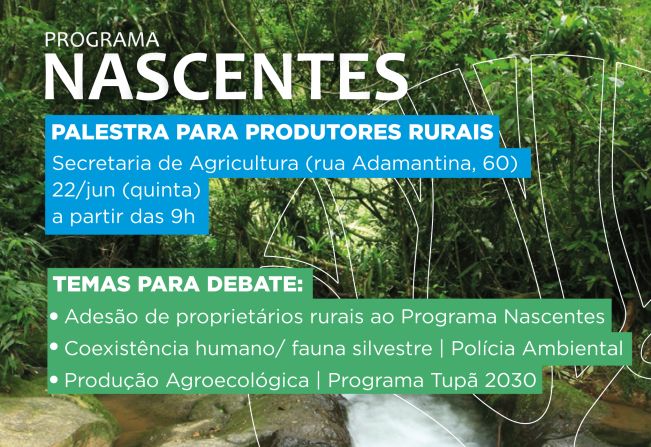 PROGRAMA
NASCENTES

PALESTRA PARA PRODUTORES RURAIS
Secretaria de Agricultura (rua Adamantina, 60)
22/jun (quinta)
a partir das 9h

TEMAS PARA DEBATE:
• Adesão de proprietários rurais ao Programa Nascentes
• Coexistência humano/ fauna silvestre | Polícia Ambiental
• Produção Agroecológica | Programa Tupã 2030